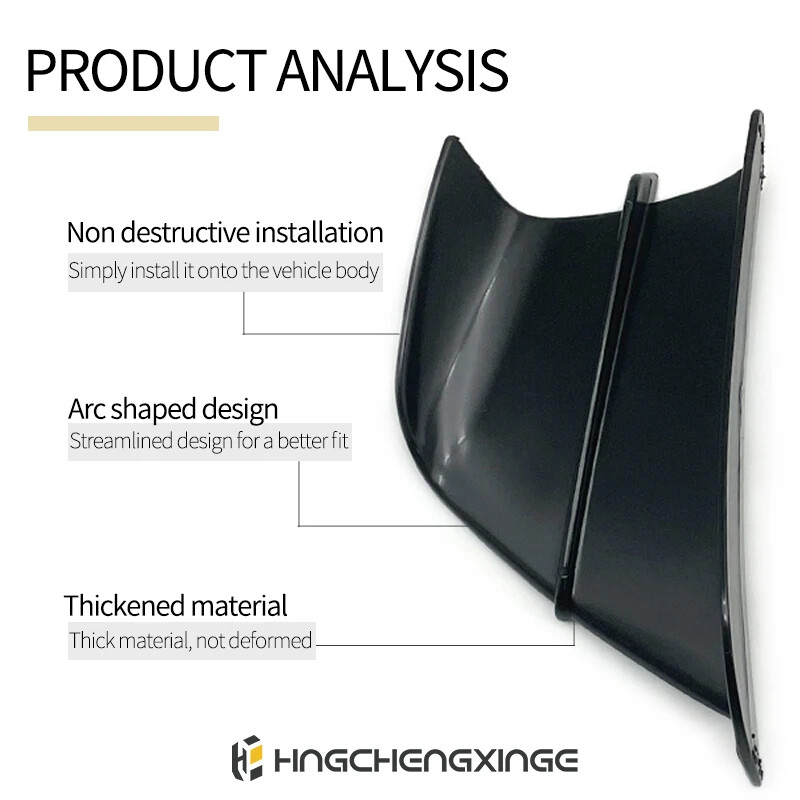 PRODUCT ANALYSIS

Non destructive installation
Simply install it onto the vehicle body

Arc shaped design
Streamlined design for a better fit

Thickened material
Thick material, not deformed

HNGCHENGXINGE